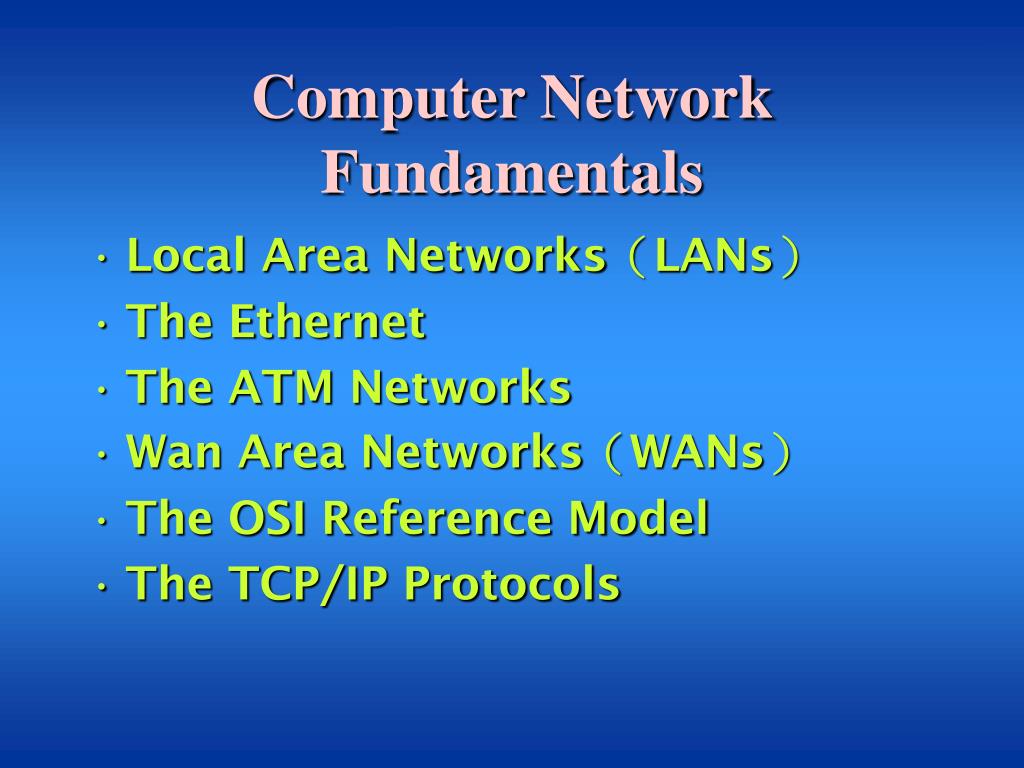 Computer Network Fundamentals

· Local Area Networks（LANs）
· The Ethernet
· The ATM Networks
· Wan Area Networks（WANs）
· The OSI Reference Model
· The TCP/IP Protocols